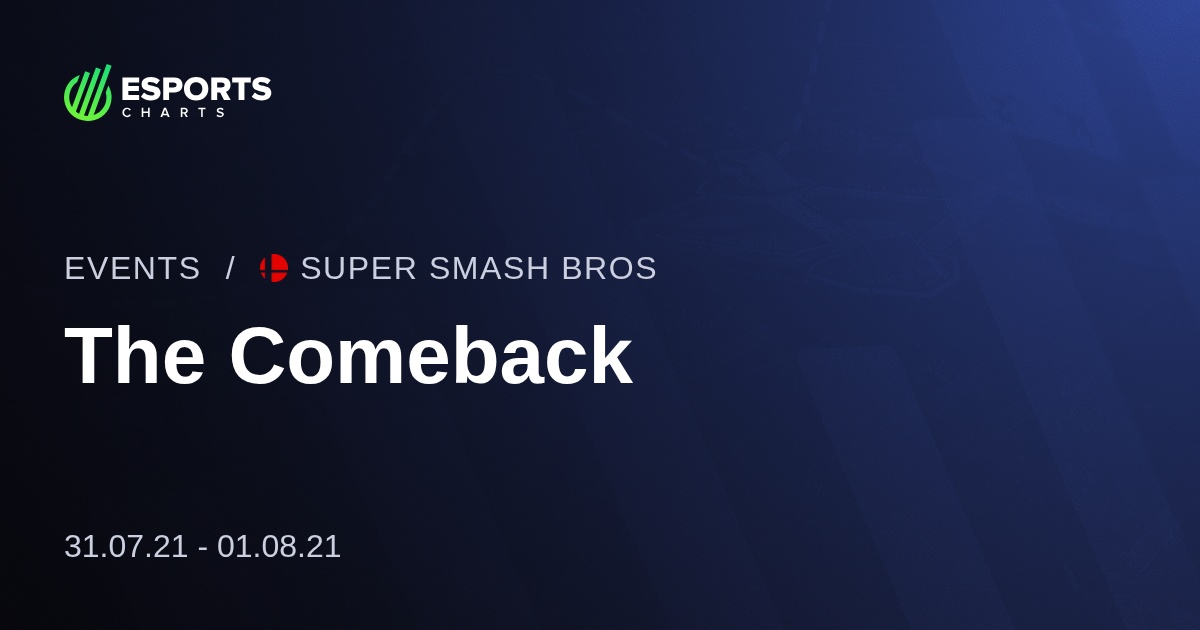 ESPORTS
CHARTS

EVENTS / SUPER SMASH BROS

The Comeback

31.07.21 - 01.08.21